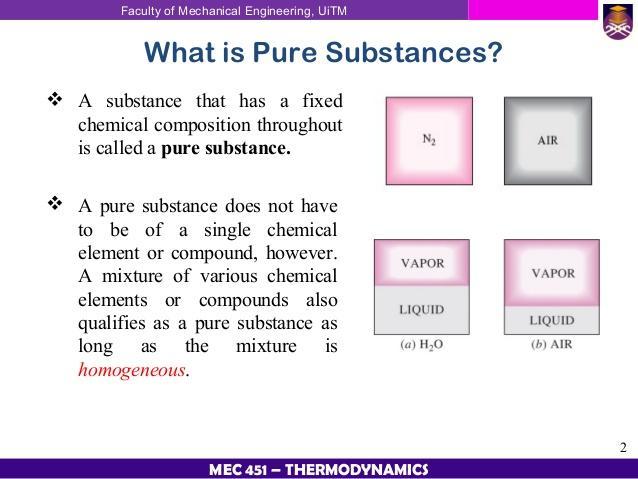 Faculty of Mechanical Engineering, UiTM

What is Pure Substances?

❖ A substance that has a fixed chemical composition throughout is called a **pure substance.**

❖ A pure substance does not have to be of a single chemical element or compound, however. A mixture of various chemical elements or compounds also qualifies as a pure substance as long as the mixture is *homogeneous*.

$N_2$

AIR

VAPOR

LIQUID

(a) $H_2O$

VAPOR

LIQUID

(b) AIR

2

MEC 451 – THERMODYNAMICS